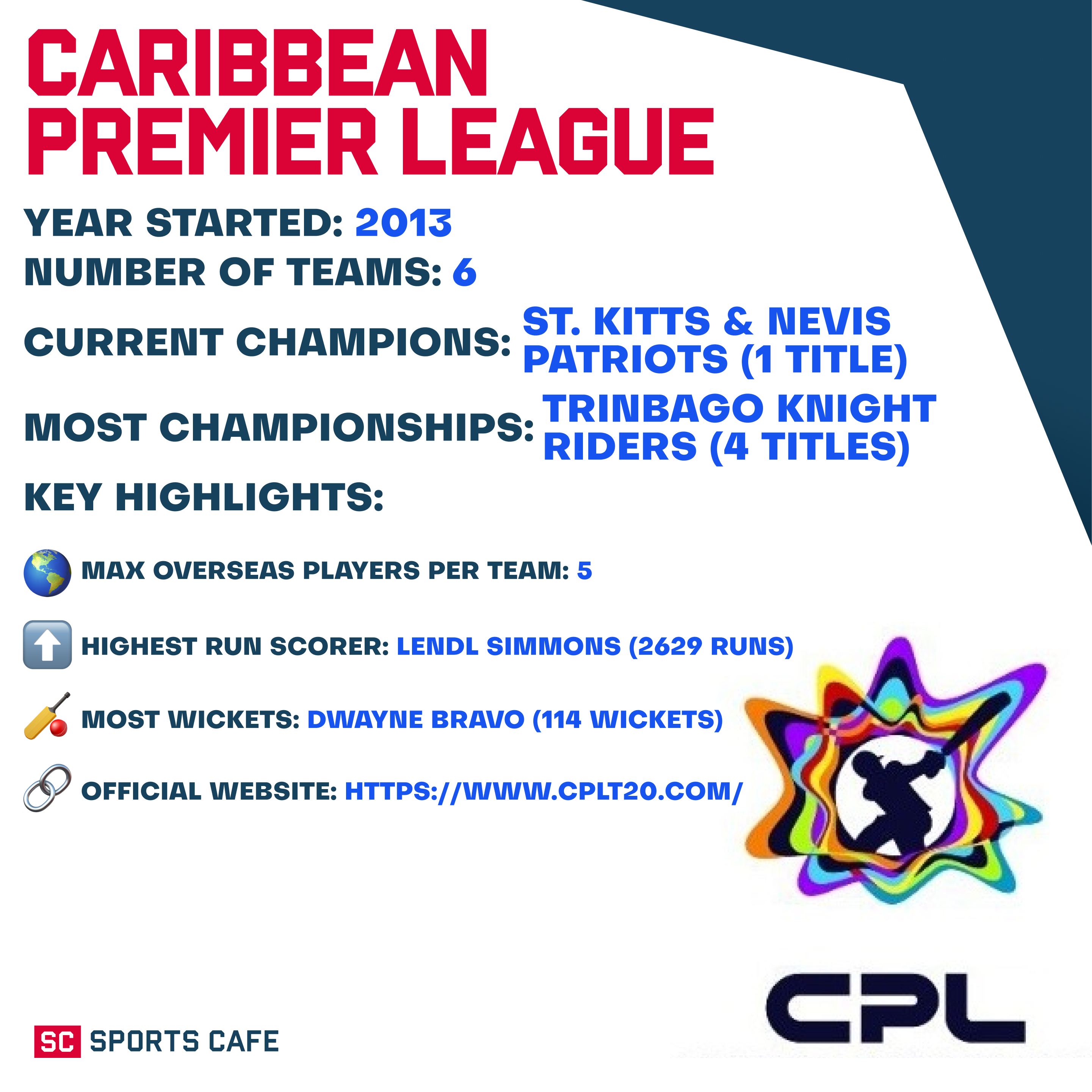 CARIBBEAN PREMIER LEAGUE

YEAR STARTED: 2013

NUMBER OF TEAMS: 6

CURRENT CHAMPIONS: ST. KITTS & NEVIS PATRIOTS (1 TITLE)

MOST CHAMPIONSHIPS: TRINBAGO KNIGHT RIDERS (4 TITLES)

KEY HIGHLIGHTS:

MAX OVERSEAS PLAYERS PER TEAM: 5

HIGHEST RUN SCORER: LENDL SIMMONS (2629 RUNS)

MOST WICKETS: DWAYNE BRAVO (114 WICKETS)

OFFICIAL WEBSITE: HTTPS://WWW.CPLT20.COM/

CPL

SC SPORTS CAFE